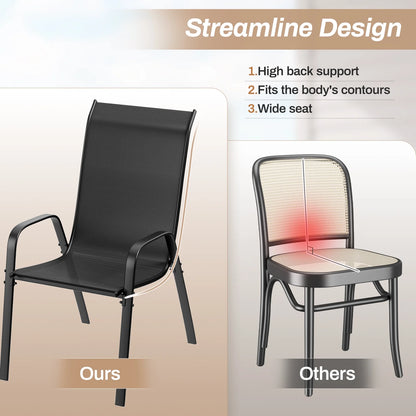 Streamline Design

1.High back support
2.Fits the body's contours
3.Wide seat

Ours

Others